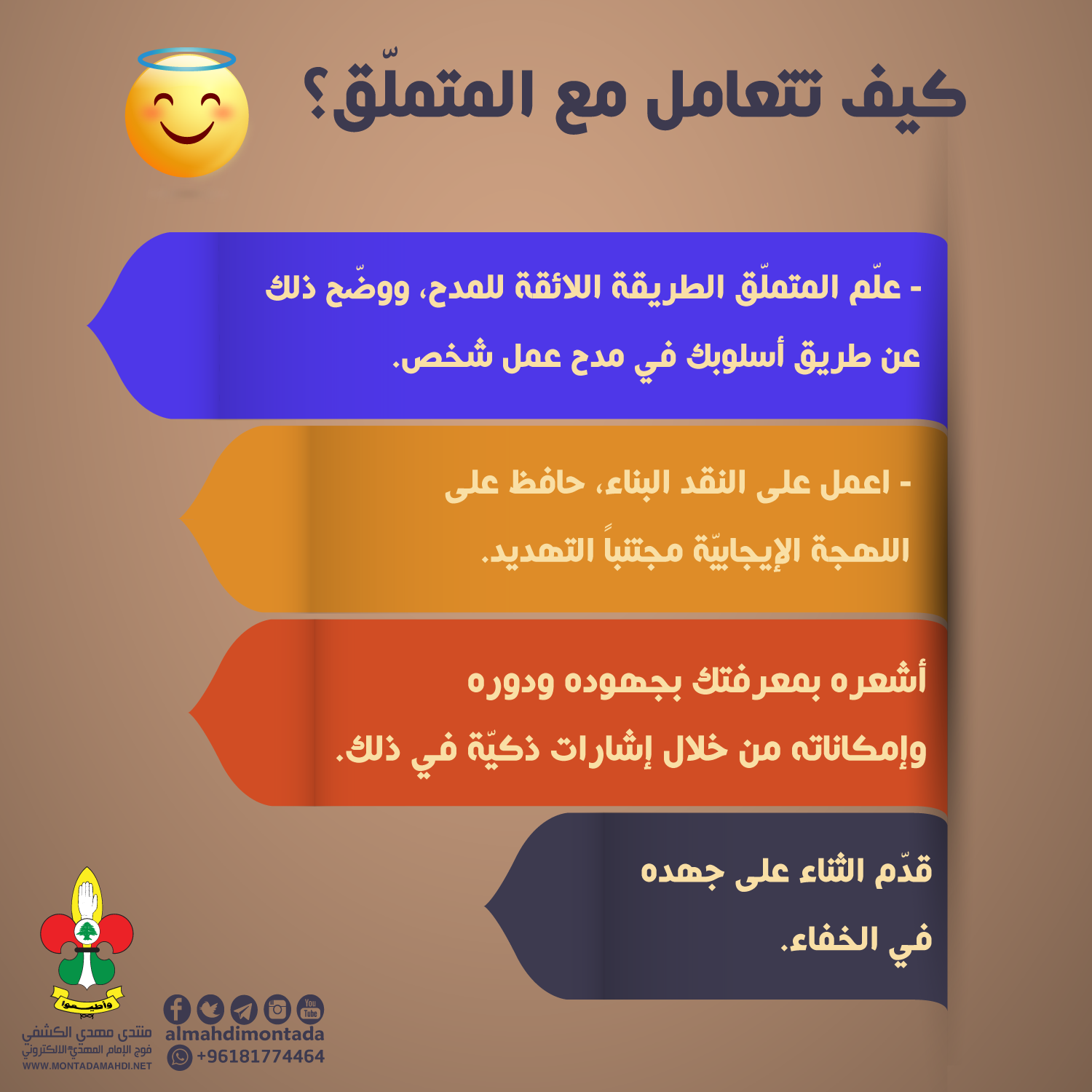 كيف تتعامل مع المتملّق؟

- علّم المتملّق الطريقة اللائقة للمدح، ووضّح ذلك عن طريق أسلوبك في مدح عمل شخص.

- اعمل على النقد البناء، حافظ على اللهجة الإيجابيّة مجتنباً التهديد.

أشعره بمعرفتك بجهوده ودوره وإمكاناته من خلال إشارات ذكيّة في ذلك.

قدّم الثناء على جهده في الخفاء.

وأطيعوا

منتدى مهدي الكشفي
فوج الإمام المهدي الالكتروني
WWW.MONTADAMAHDI.NET

You Tube
almahdimontada
+96181774464